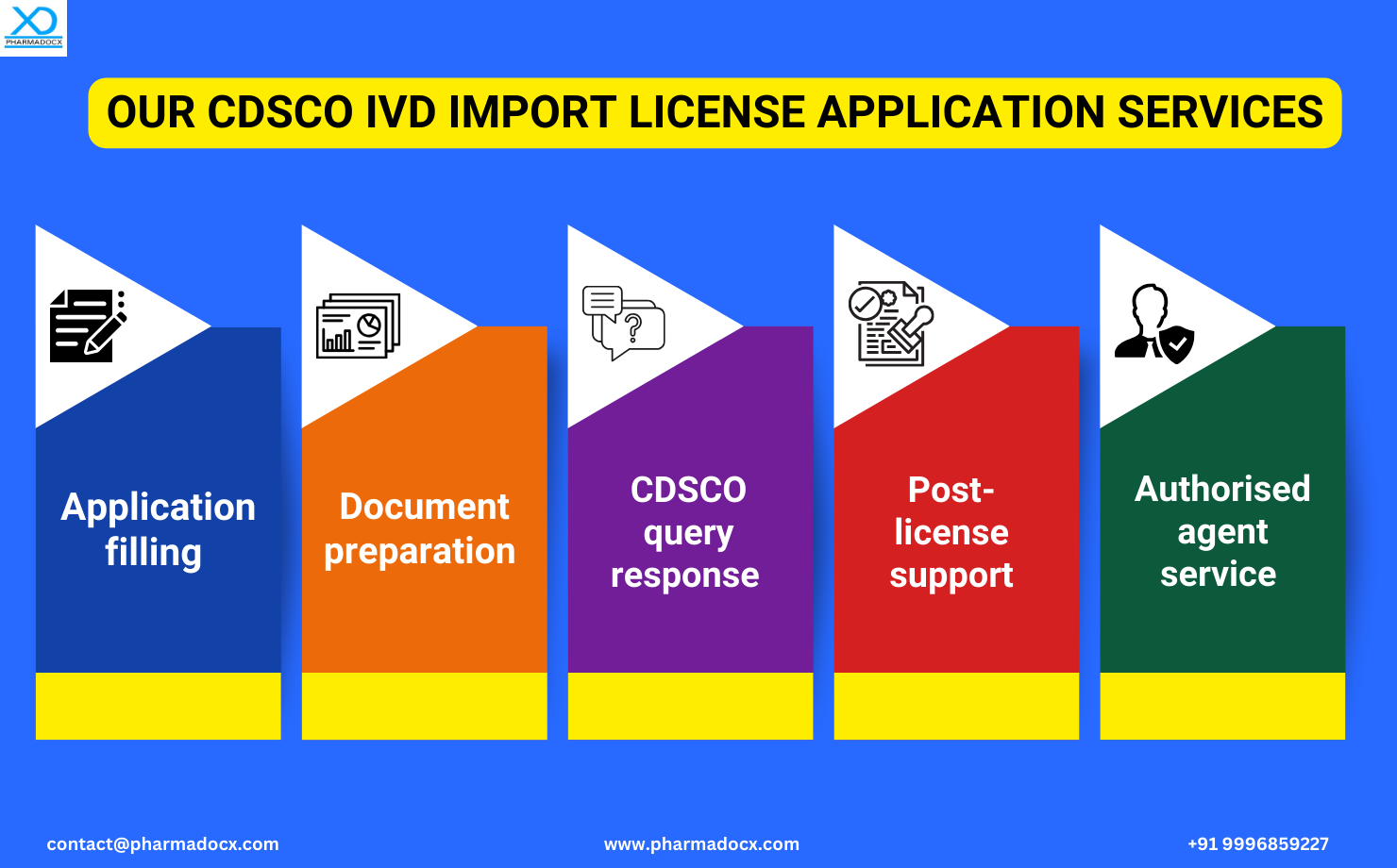 PHARMADOCX

OUR CDSCO IVD IMPORT LICENSE APPLICATION SERVICES

Application filling

Document preparation

CDSCO query response

Post-license support

Authorised agent service

contact@pharmadocx.com

www.pharmadocx.com

+91 9996859227